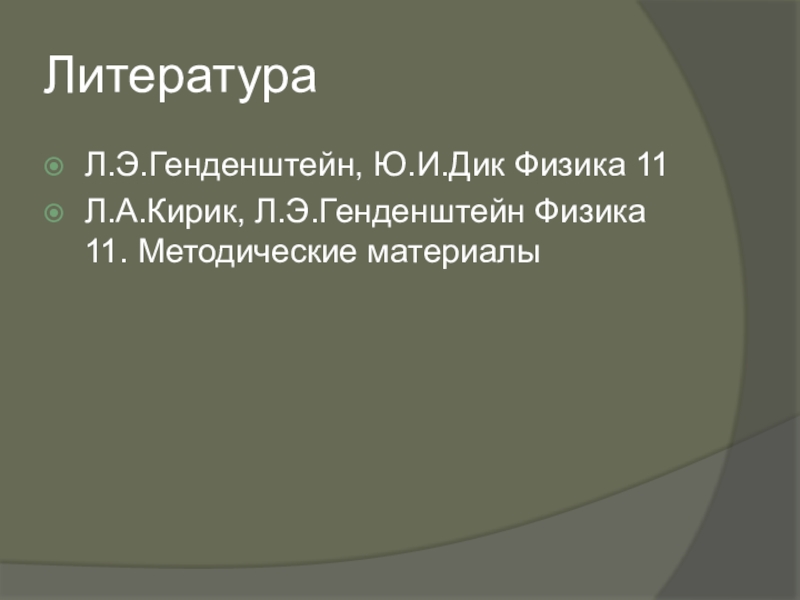 Литература

Л.Э.Генденштейн, Ю.И.Дик Физика 11

Л.А.Кирик, Л.Э.Генденштейн Физика 11. Методические материалы